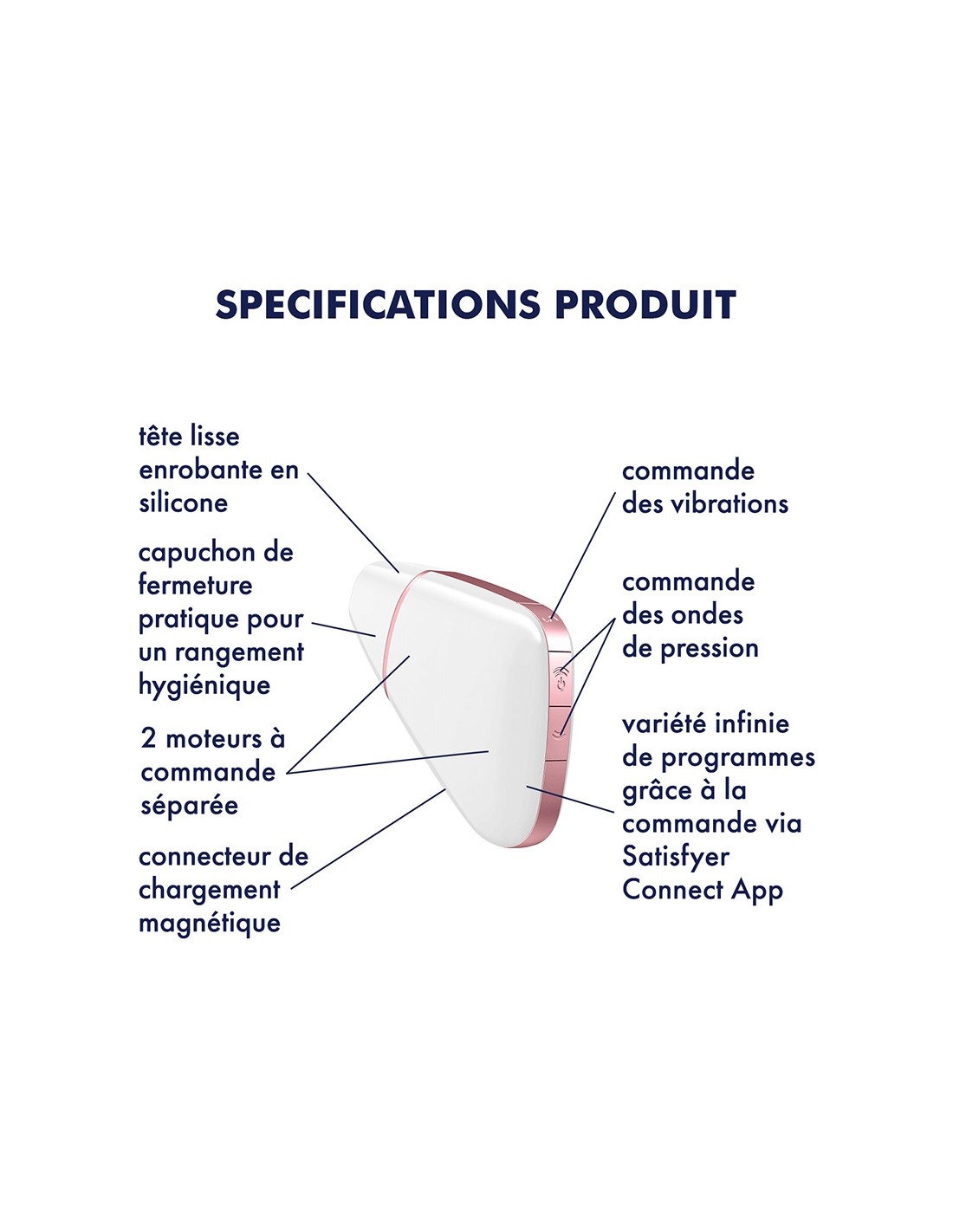 SPECIFICATIONS PRODUIT

tête lisse enrobante en silicone

capuchon de fermeture pratique pour un rangement hygiénique

2 moteurs à commande séparée

connecteur de chargement magnétique

commande des vibrations

commande des ondes de pression

variété infinie de programmes grâce à la commande via Satisfyer Connect App